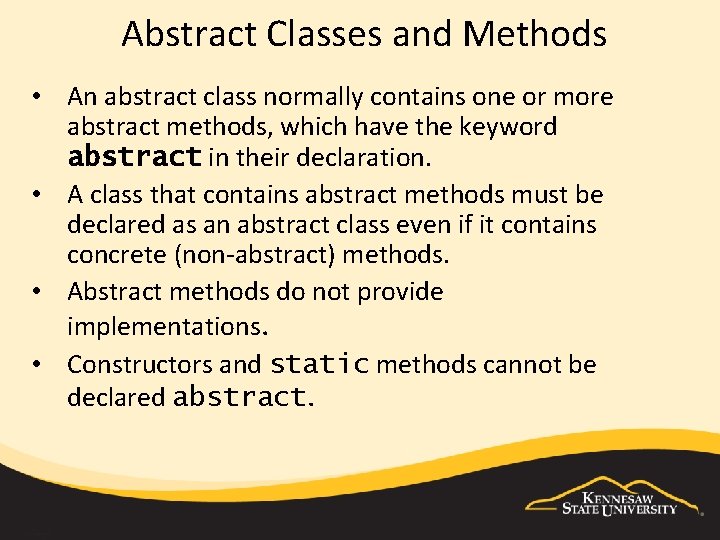 Abstract Classes and Methods

• An abstract class normally contains one or more abstract methods, which have the keyword abstract in their declaration.
• A class that contains abstract methods must be declared as an abstract class even if it contains concrete (non-abstract) methods.
• Abstract methods do not provide implementations.
• Constructors and static methods cannot be declared abstract.

KENNESAW STATE UNIVERSITY